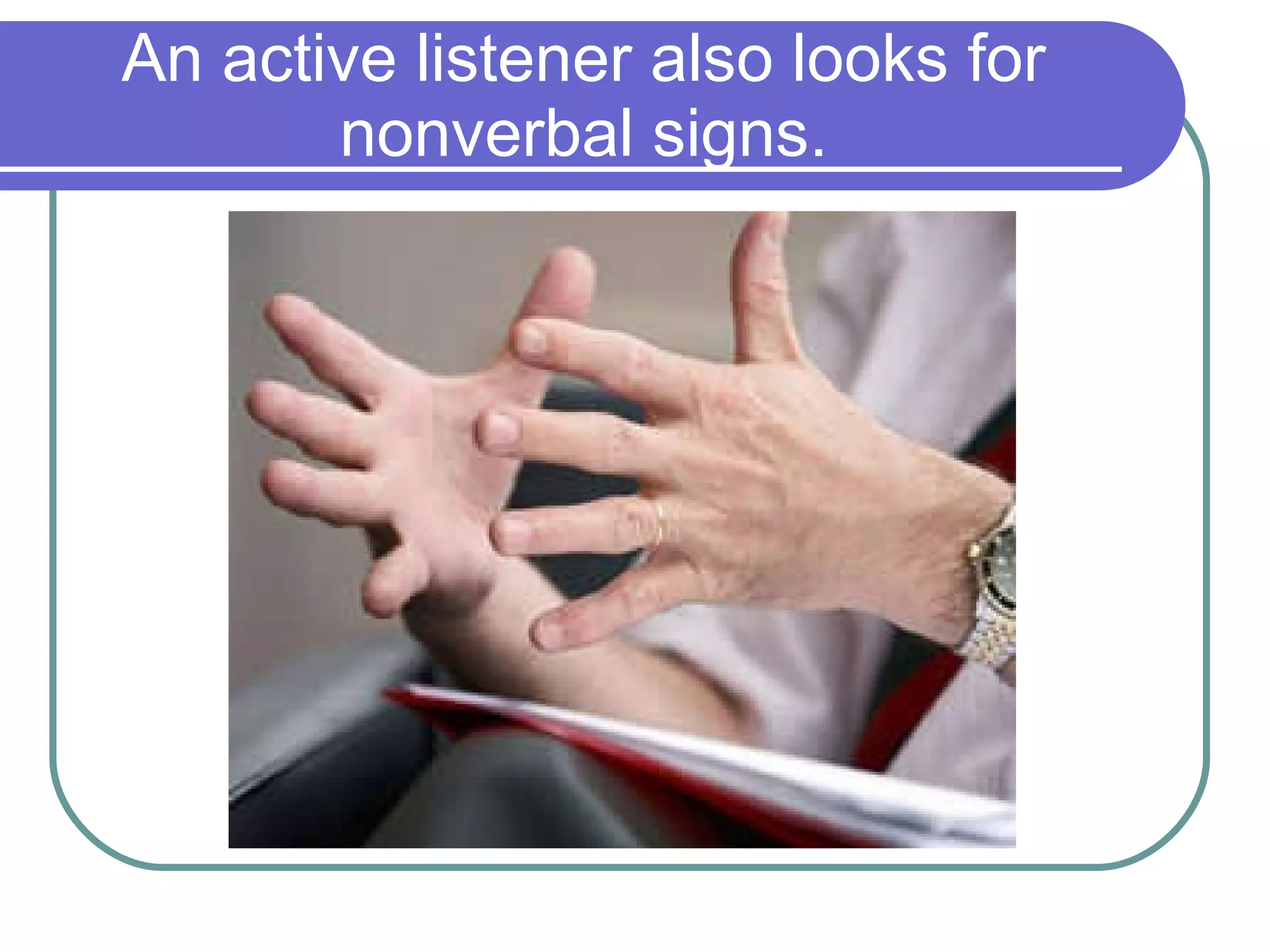 An active listener also looks for nonverbal signs.